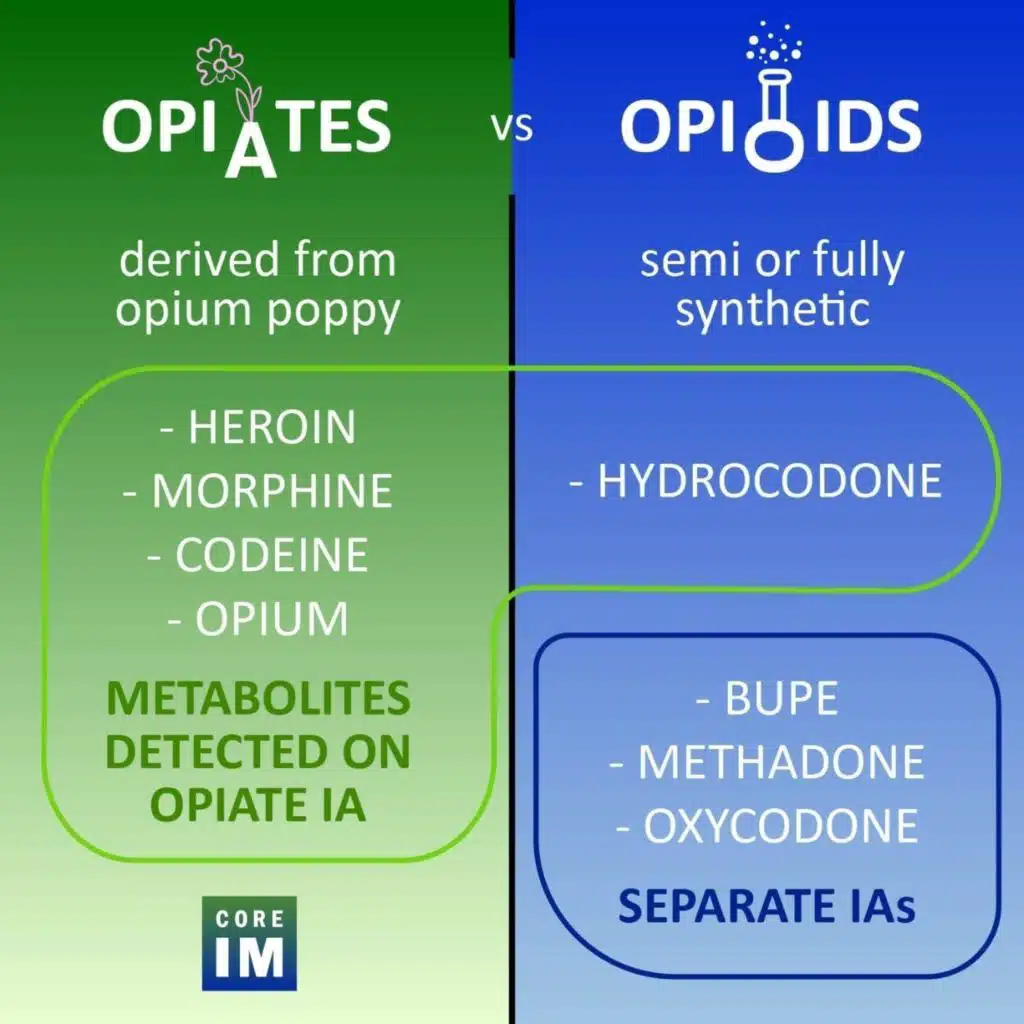 OPIATES

vs

OPIOIDS

derived from opium poppy

semi or fully synthetic

- HEROIN
- MORPHINE
- CODEINE
- OPIUM

METABOLITES DETECTED ON OPIATE IA

- HYDROCODONE

- BUPE
- METHADONE
- OXYCODONE

SEPARATE IAs

CORE IM